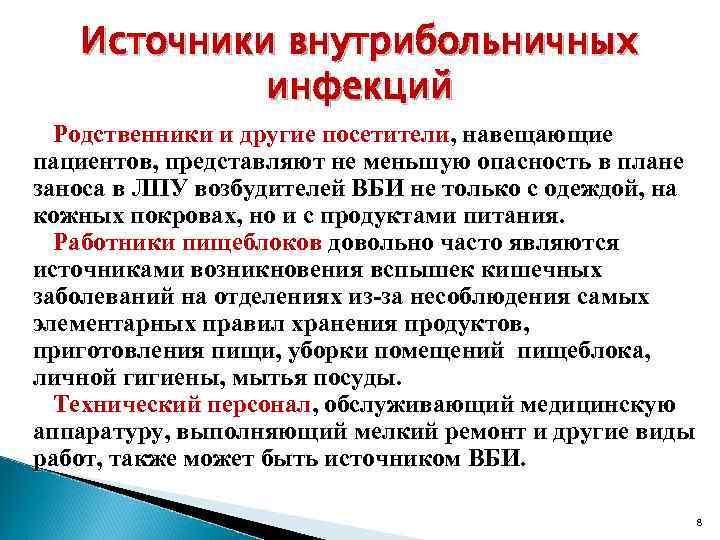 Источники внутрибольничных инфекций

Родственники и другие посетители, навещающие пациентов, представляют не меньшую опасность в плане заноса в ЛПУ возбудителей ВБИ не только с одеждой, на кожных покровах, но и с продуктами питания.

Работники пищеблоков довольно часто являются источниками возникновения вспышек кишечных заболеваний на отделениях из-за несоблюдения самых элементарных правил хранения продуктов, приготовления пищи, уборки помещений пищеблока, личной гигиены, мытья посуды.

Технический персонал, обслуживающий медицинскую аппаратуру, выполняющий мелкий ремонт и другие виды работ, также может быть источником ВБИ.

8